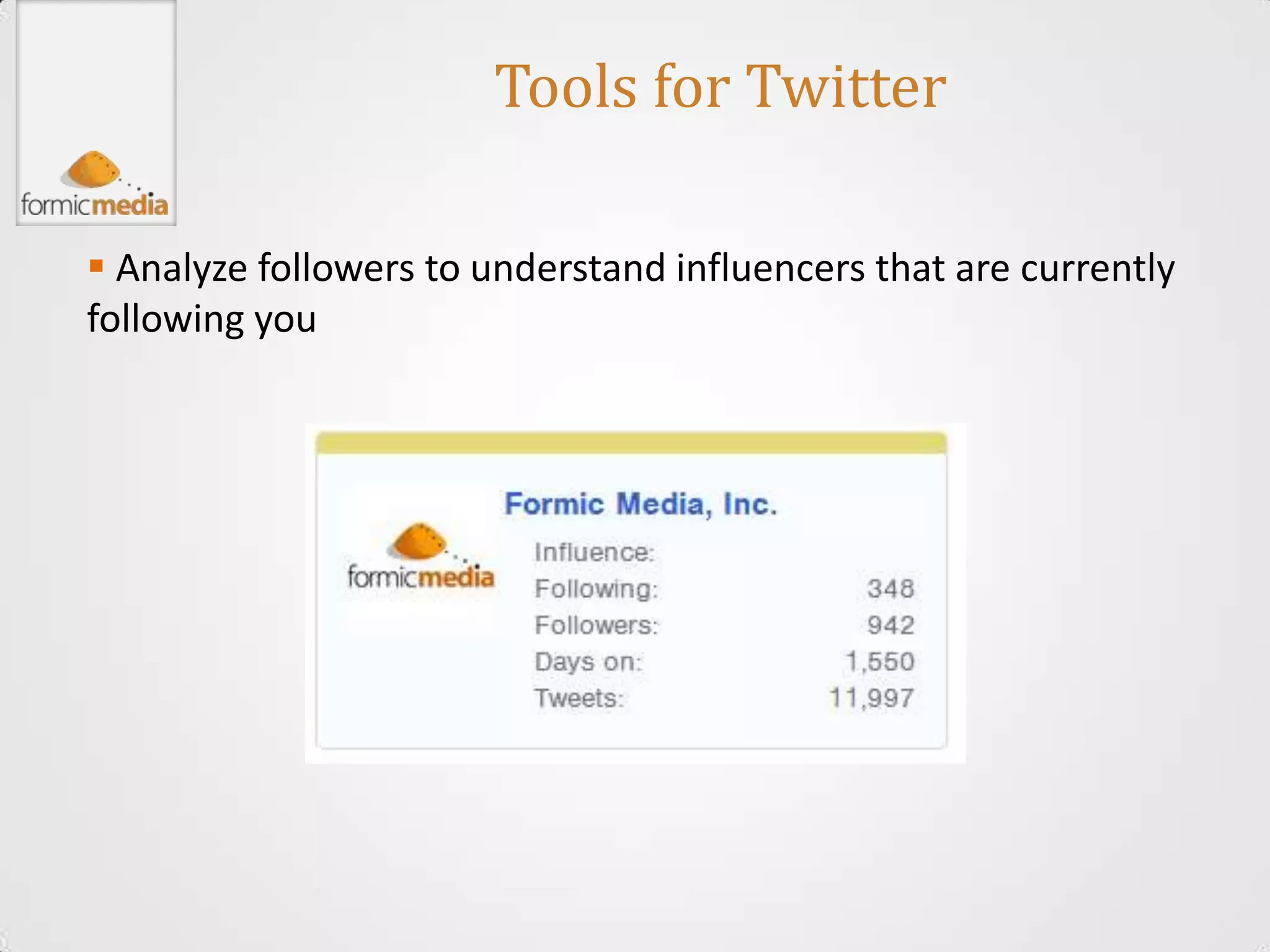 formicmedia

Tools for Twitter

Analyze followers to understand influencers that are currently following you

formicmedia

Formic Media, Inc.

Influence:
Following: 348
Followers: 942
Days on: 1,550
Tweets: 11,997